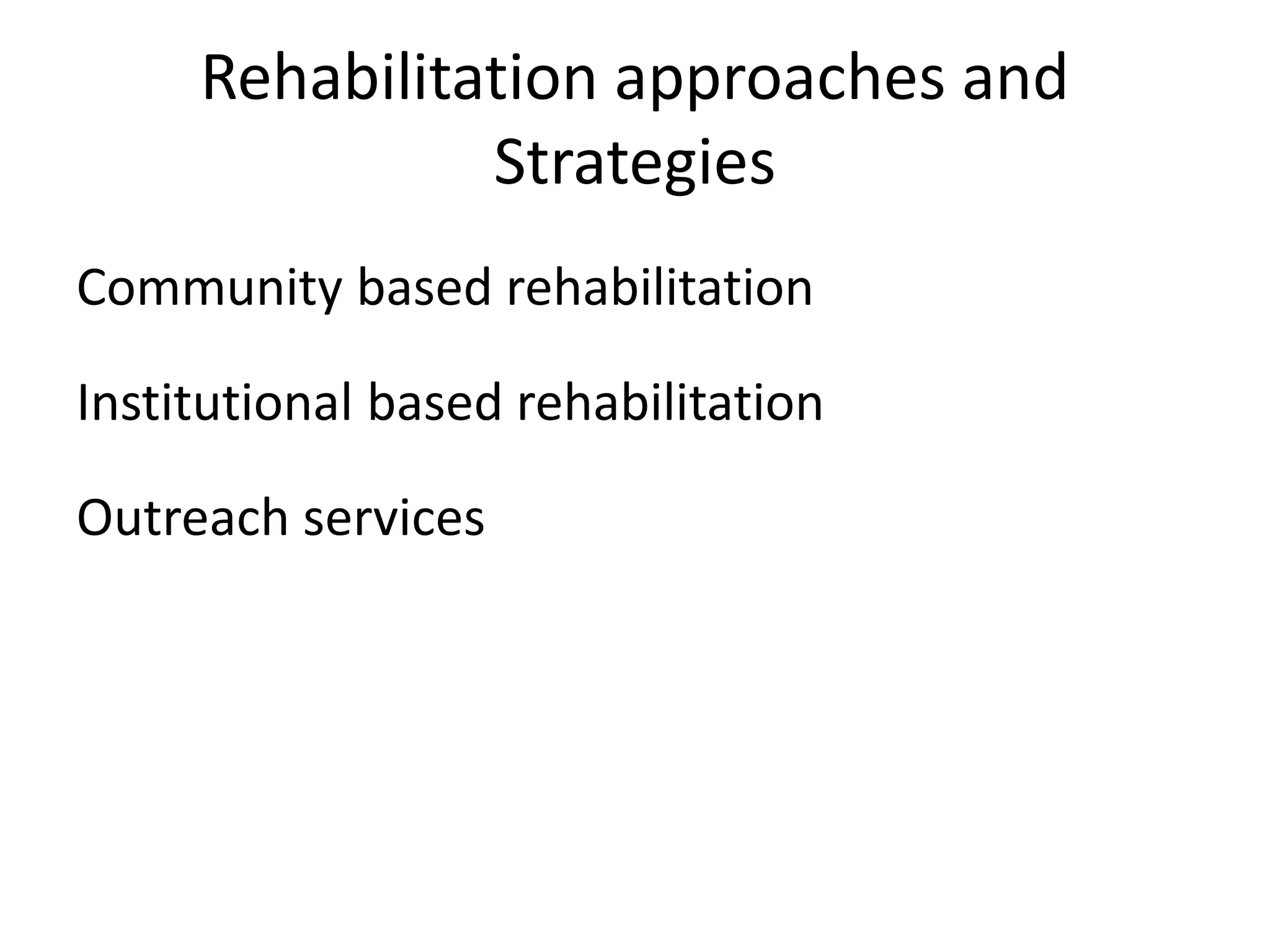 Rehabilitation approaches and Strategies

Community based rehabilitation

Institutional based rehabilitation

Outreach services